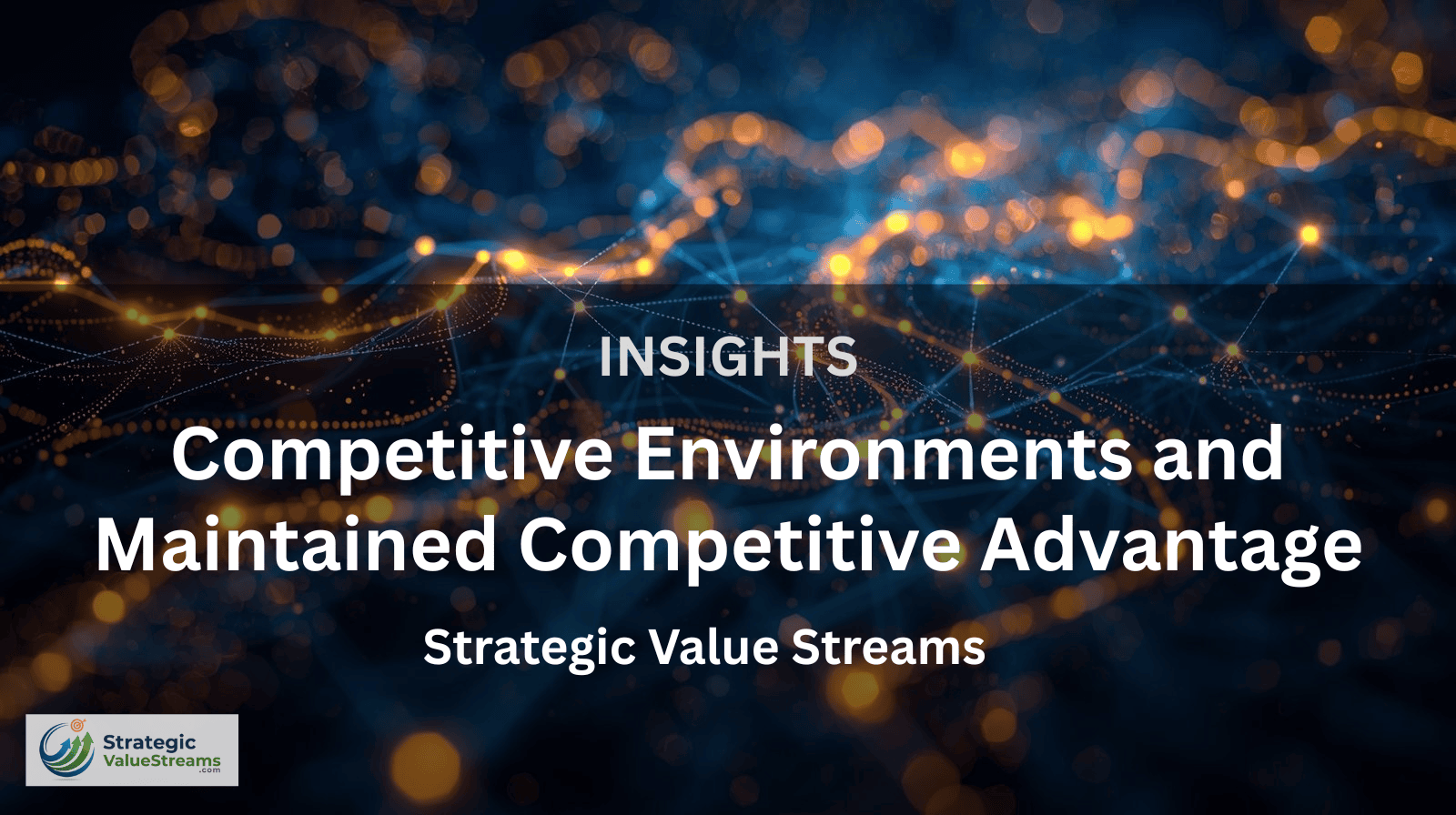 INSIGHTS

Competitive Environments and Maintained Competitive Advantage

Strategic Value Streams

Strategic ValueStreams .com